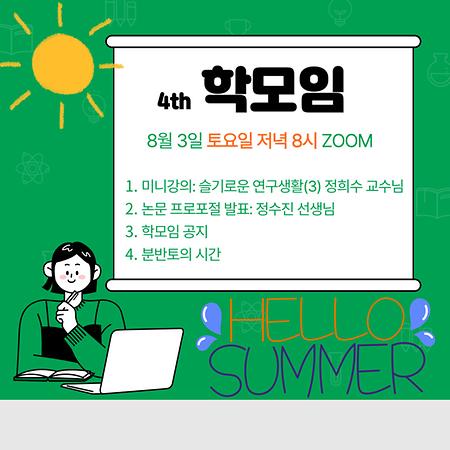 4th 학모임

8월 3일 토요일 저녁 8시 ZOOM

1. 미니강의: 슬기로운 연구생활(3) 정희수 교수님
2. 논문 프로포절 발표: 정수진 선생님
3. 학모임 공지
4. 분반토의 시간

HELLO SUMMER